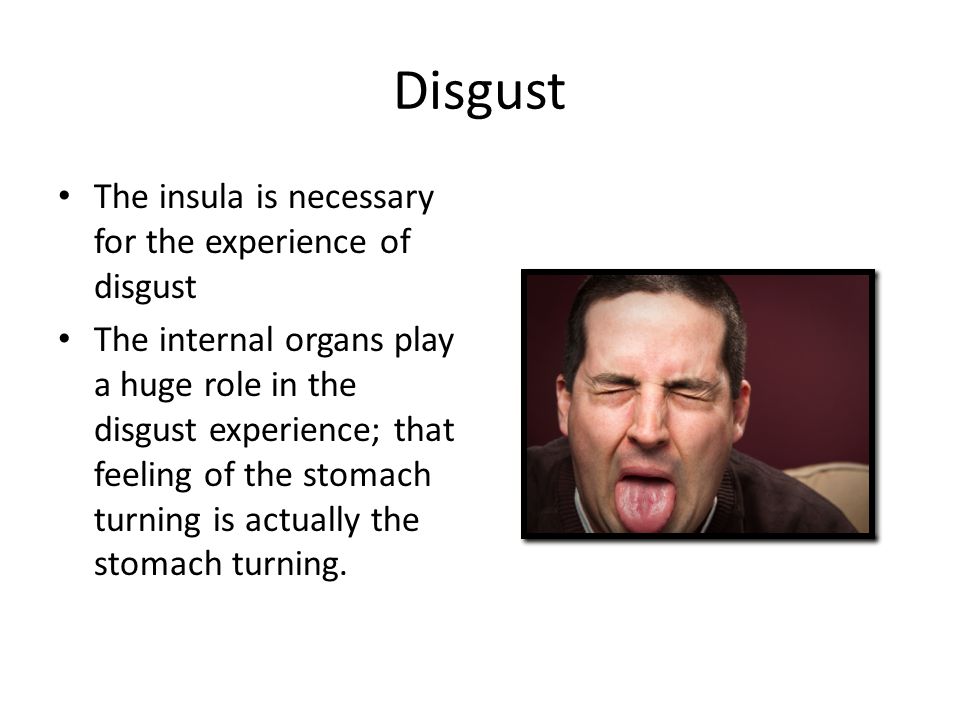 Disgust

• The insula is necessary for the experience of disgust
• The internal organs play a huge role in the disgust experience; that feeling of the stomach turning is actually the stomach turning.